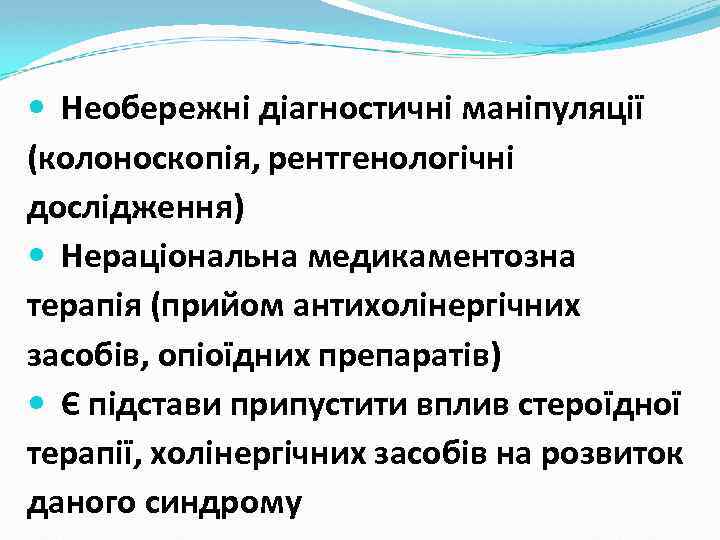 • Необережні діагностичні маніпуляції (колоноскопія, рентгенологічні дослідження)
• Нераціональна медикаментозна терапія (прийом антихолінергічних засобів, опіоїдних препаратів)
• Є підстави припустити вплив стероїдної терапії, холінергічних засобів на розвиток даного синдрому